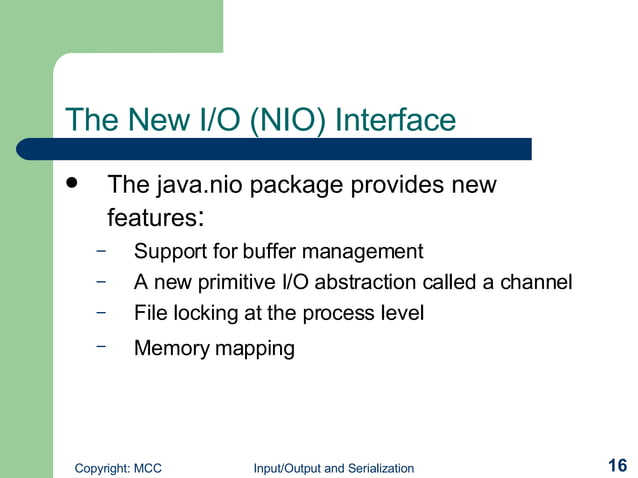 The New I/O (NIO) Interface

• The java.nio package provides new features:

– Support for buffer management
– A new primitive I/O abstraction called a channel
– File locking at the process level
– Memory mapping

Copyright: MCC Input/Output and Serialization 16